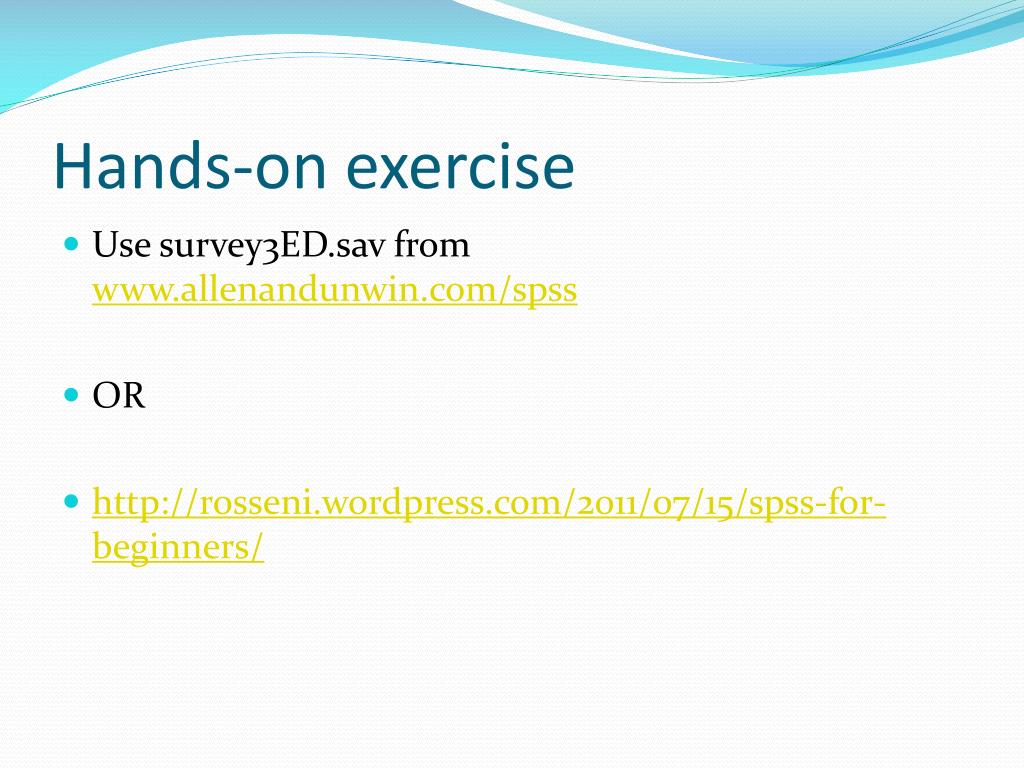 Hands-on exercise

Use survey3ED.sav from www.allenandunwin.com/spss

OR

http://rosseni.wordpress.com/2011/07/15/spss-for-beginners/